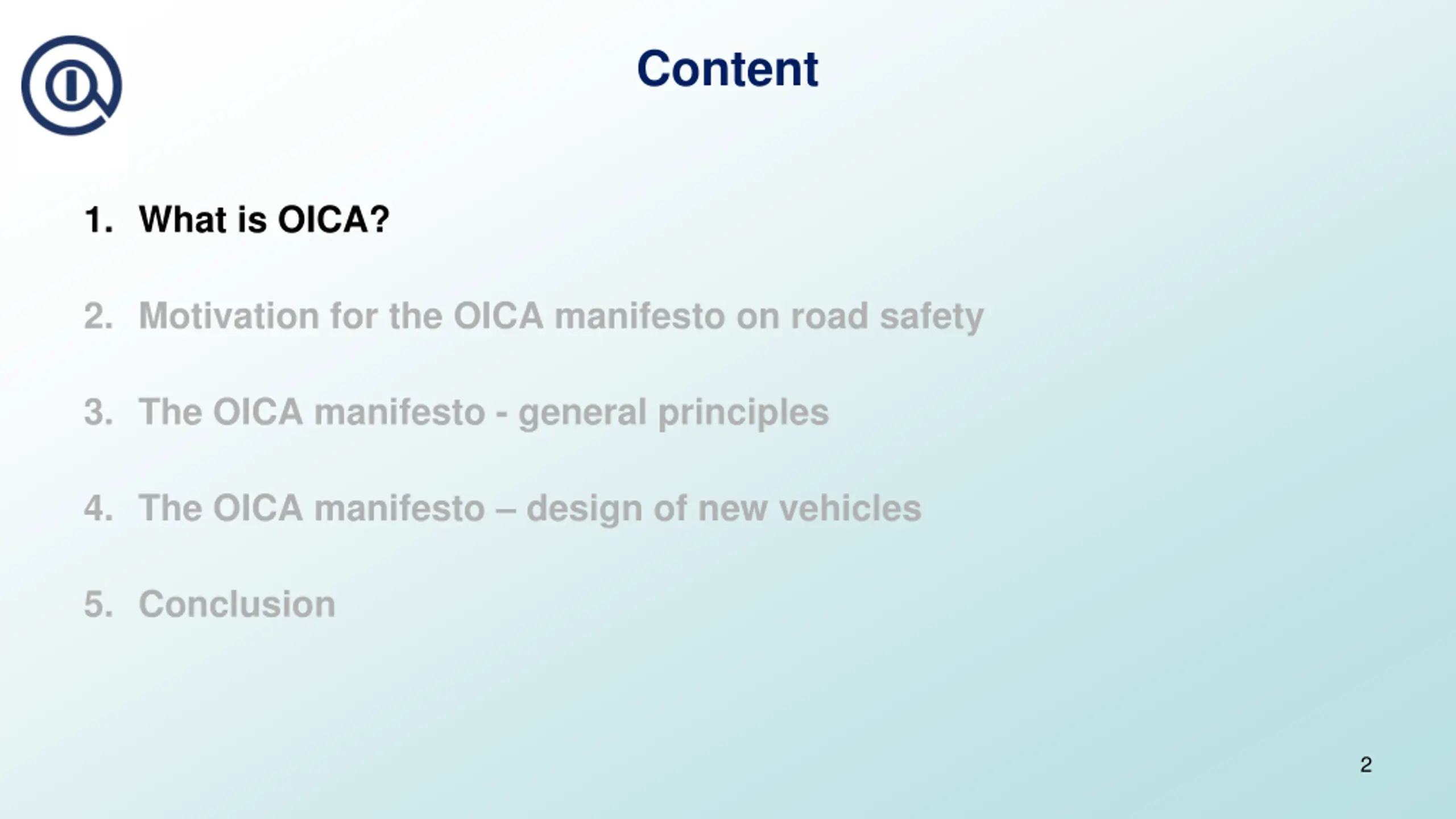 Content

1. What is OICA?

2. Motivation for the OICA manifesto on road safety

3. The OICA manifesto - general principles

4. The OICA manifesto – design of new vehicles

5. Conclusion

2